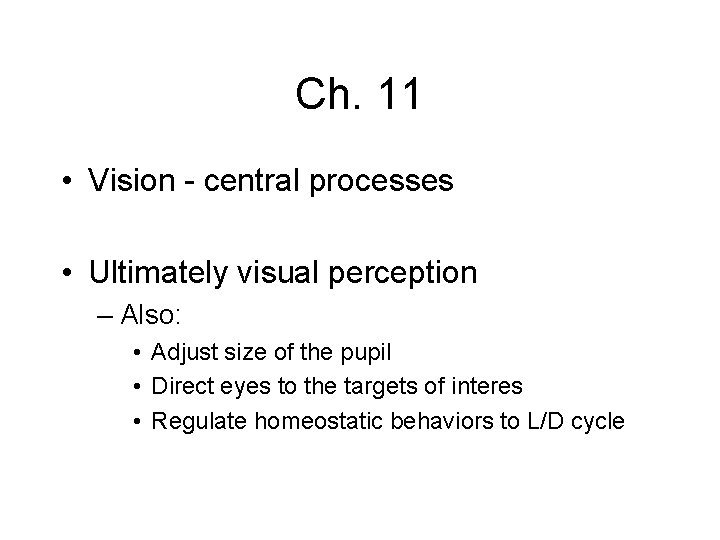 Ch. 11

• Vision - central processes

• Ultimately visual perception
– Also:
• Adjust size of the pupil
• Direct eyes to the targets of interes
• Regulate homeostatic behaviors to L/D cycle